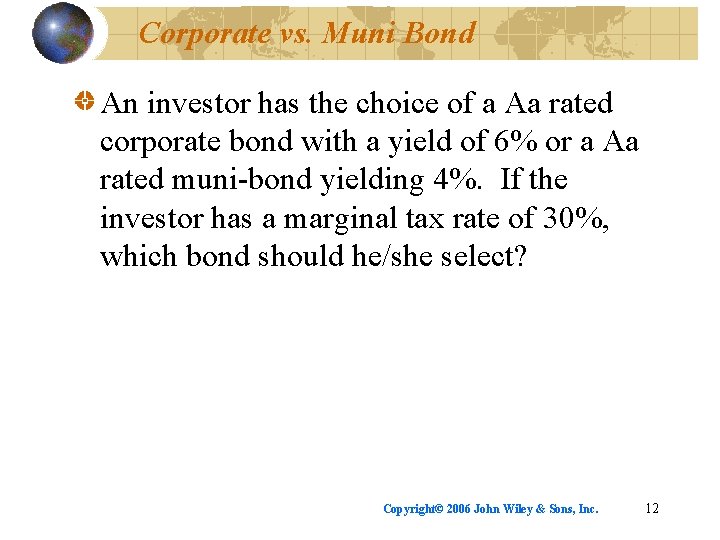 Corporate vs. Muni Bond

An investor has the choice of a Aa rated corporate bond with a yield of 6% or a Aa rated muni-bond yielding 4%. If the investor has a marginal tax rate of 30%, which bond should he/she select?

Copyright© 2006 John Wiley & Sons, Inc.

12